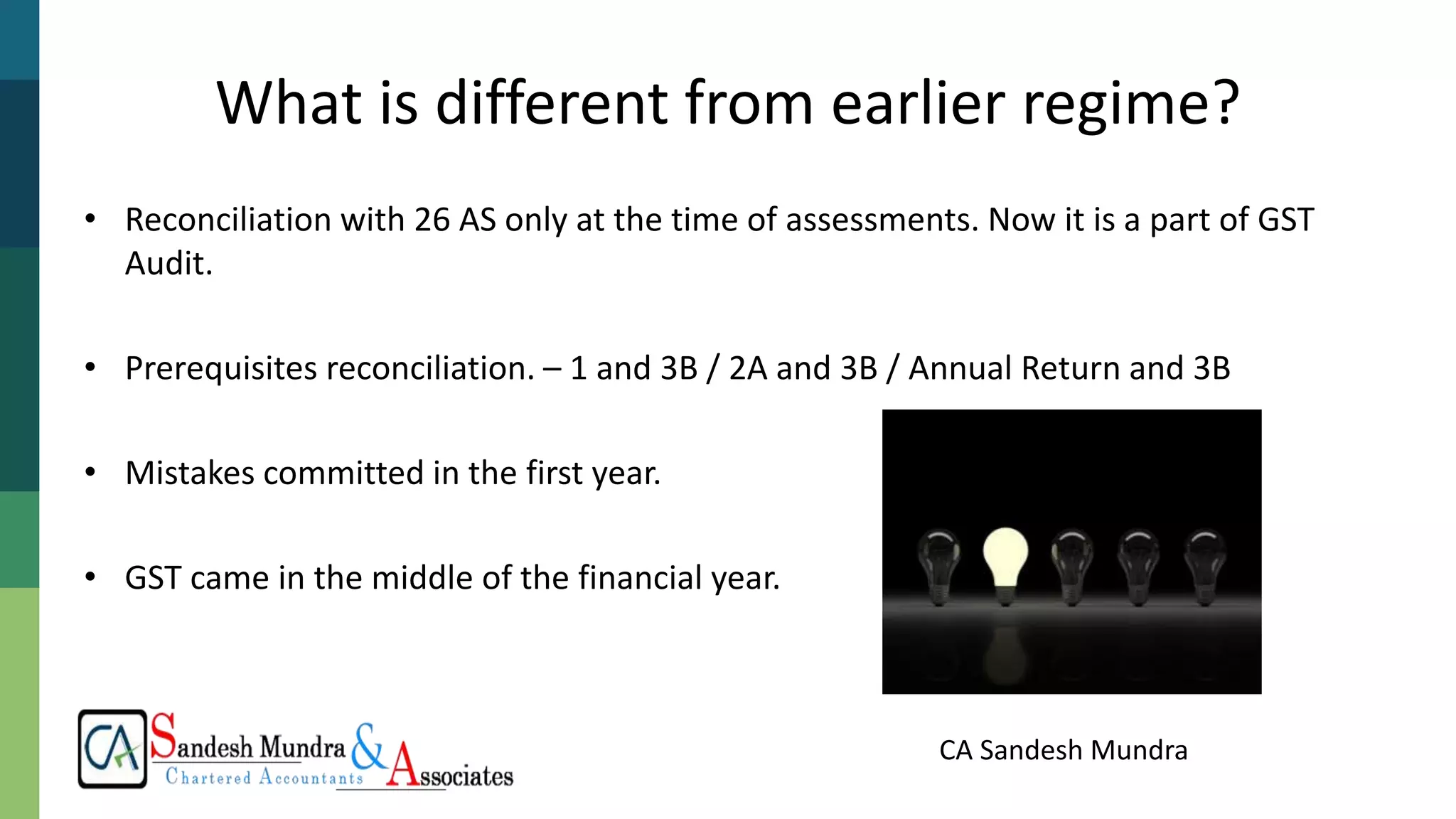 What is different from earlier regime?

• Reconciliation with 26 AS only at the time of assessments. Now it is a part of GST Audit.

• Prerequisites reconciliation. – 1 and 3B / 2A and 3B / Annual Return and 3B

• Mistakes committed in the first year.

• GST came in the middle of the financial year.

CA Sandesh Mundra & Associates
Chartered Accountants

CA Sandesh Mundra